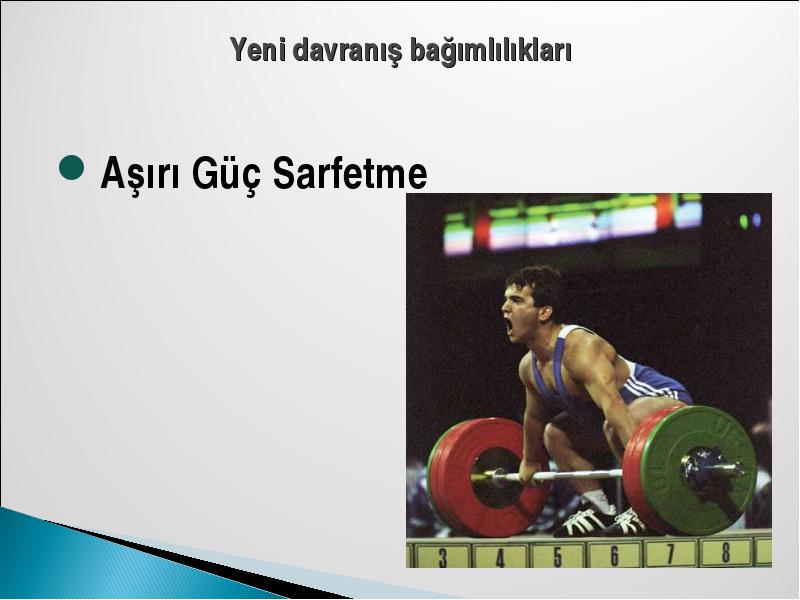 Yeni davranış bağımlılıkları

Aşırı Güç Sarfetme

3 4 5 6 7 8